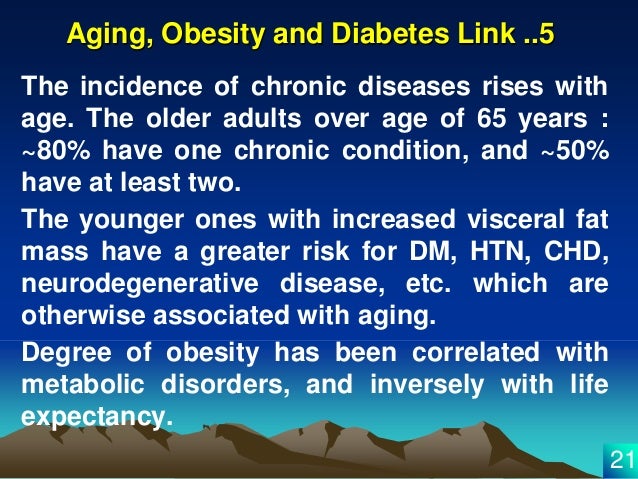 Aging, Obesity and Diabetes Link ..5

The incidence of chronic diseases rises with age. The older adults over age of 65 years : ~80% have one chronic condition, and ~50% have at least two.

The younger ones with increased visceral fat mass have a greater risk for DM, HTN, CHD, neurodegenerative disease, etc. which are otherwise associated with aging.

Degree of obesity has been correlated with metabolic disorders, and inversely with life expectancy.

21